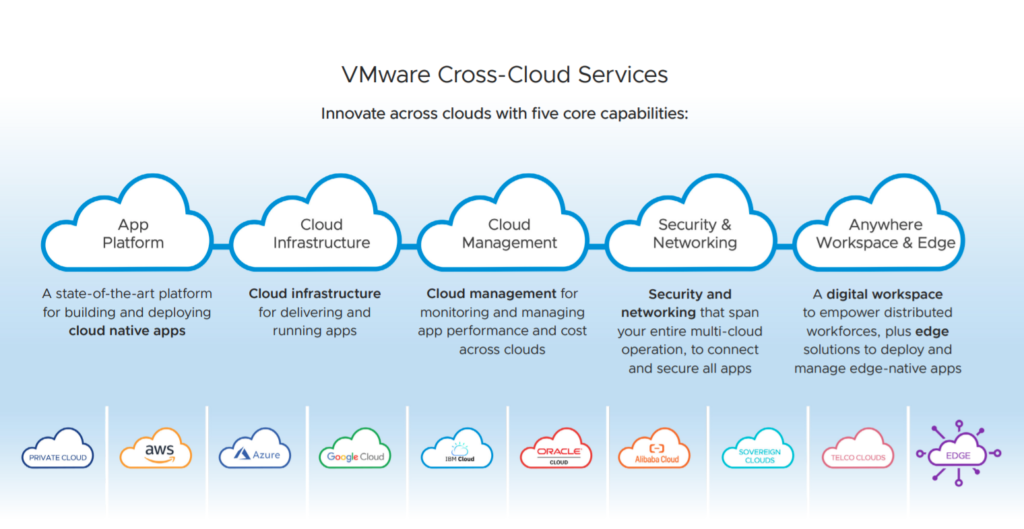 VMware Cross-Cloud Services

Innovate across clouds with five core capabilities:

App Platform

Cloud Infrastructure

Cloud Management

Security & Networking

Anywhere Workspace & Edge

A state-of-the-art platform for building and deploying cloud native apps

Cloud infrastructure for delivering and running apps

Cloud management for monitoring and managing app performance and cost across clouds

Security and networking that span your entire multi-cloud operation, to connect and secure all apps

A digital workspace to empower distributed workforces, plus edge solutions to deploy and manage edge-native apps

PRIVATE CLOUD

aws

Azure

Google Cloud

IBM Cloud

ORACLE CLOUD

Alibaba Cloud

SOVEREIGN CLOUDS

TELCO CLOUDS

EDGE